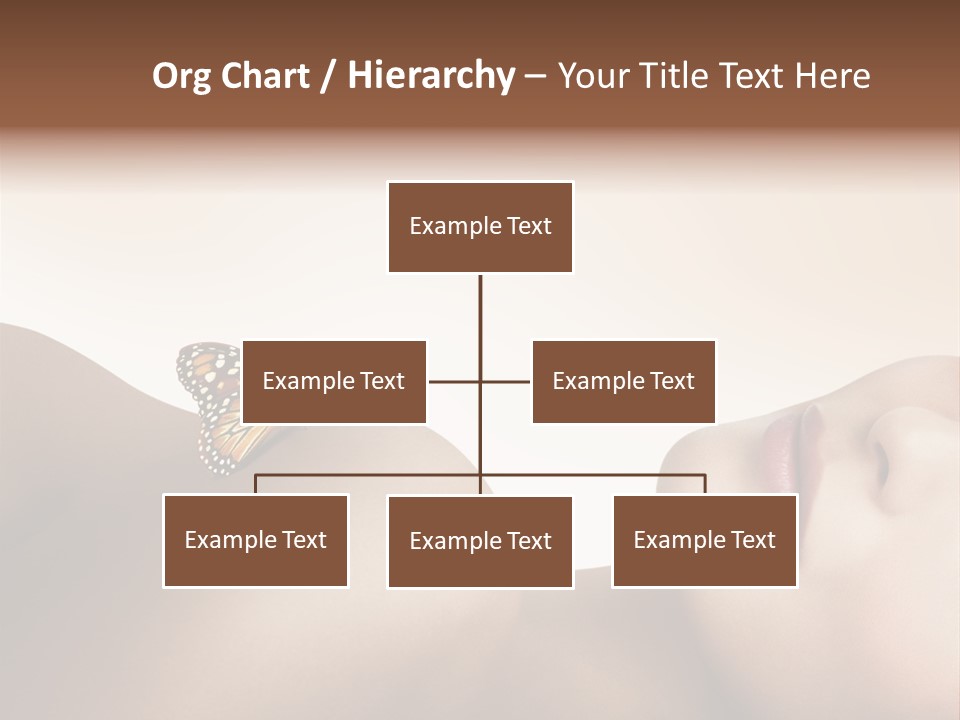 Org Chart / Hierarchy – Your Title Text Here

Example Text

Example Text

Example Text

Example Text

Example Text

Example Text